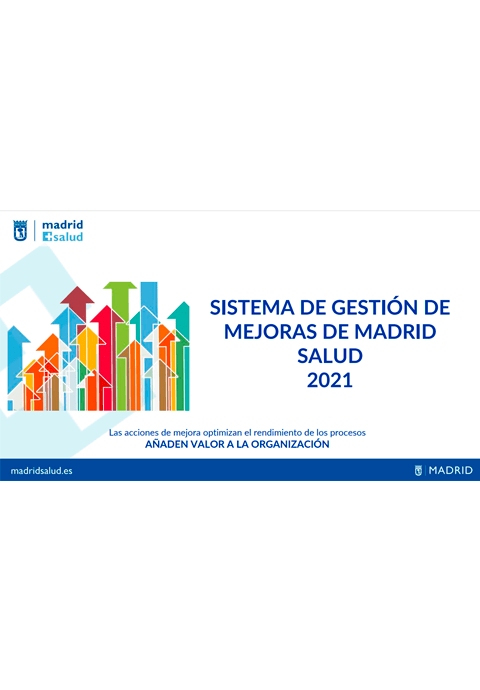 madrid
salud

SISTEMA DE GESTIÓN DE MEJORAS DE MADRID SALUD
2021

Las acciones de mejora optimizan el rendimiento de los procesos
AÑADEN VALOR A LA ORGANIZACIÓN

madridsalud.es

MADRID